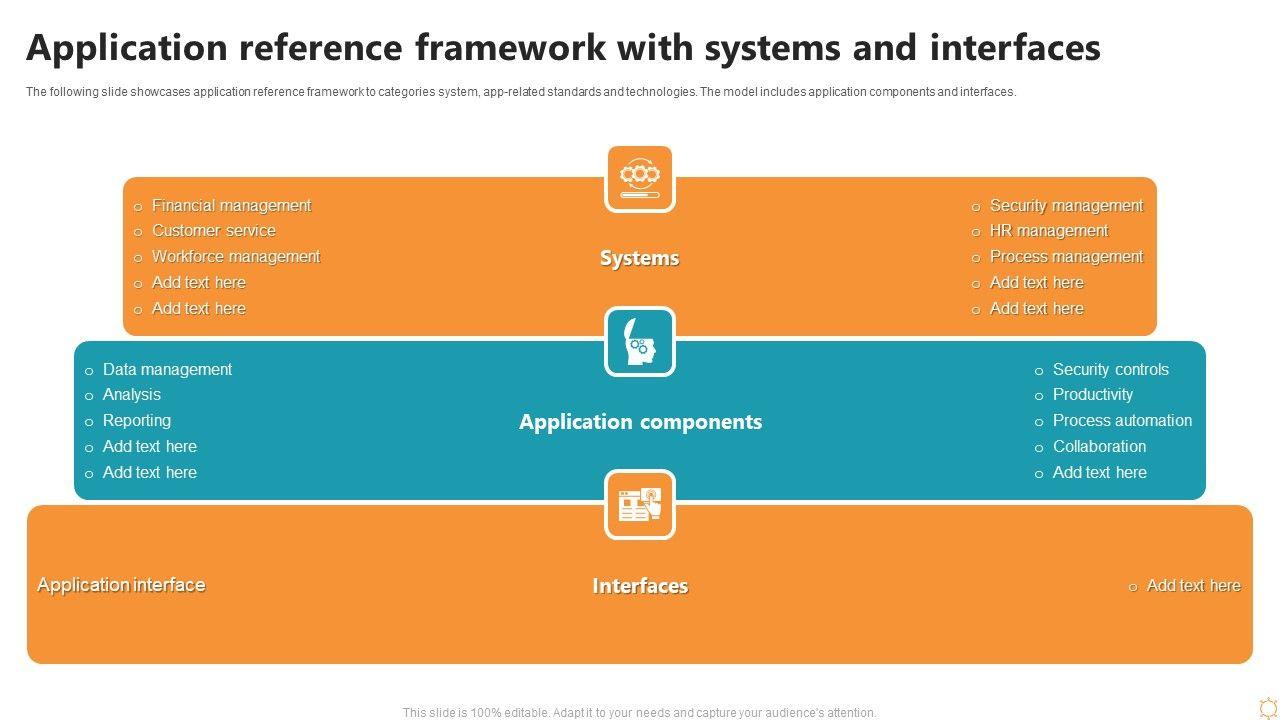 Application reference framework with systems and interfaces

The following slide showcases application reference framework to categories system, app-related standards and technologies. The model includes application components and interfaces.

o Financial management
o Customer service
o Workforce management
o Add text here
o Add text here

Systems

o Security management
o HR management
o Process management
o Add text here
o Add text here

o Data management
o Analysis
o Reporting
o Add text here
o Add text here

Application components

o Security controls
o Productivity
o Process automation
o Collaboration
o Add text here

Application interface

Interfaces

o Add text here

This slide is 100% editable. Adapt it to your needs and capture your audience's attention.